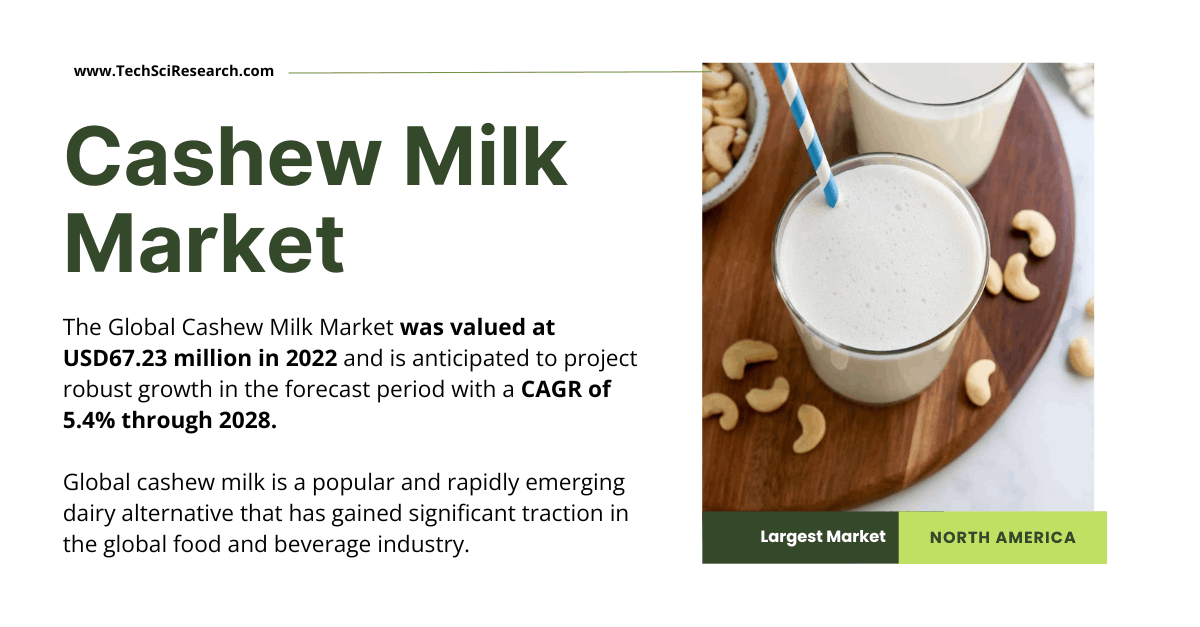 www.TechSciResearch.com

Cashew Milk Market

The Global Cashew Milk Market was valued at USD67.23 million in 2022 and is anticipated to project robust growth in the forecast period with a CAGR of 5.4% through 2028.

Global cashew milk is a popular and rapidly emerging dairy alternative that has gained significant traction in the global food and beverage industry.

Largest Market

NORTH AMERICA